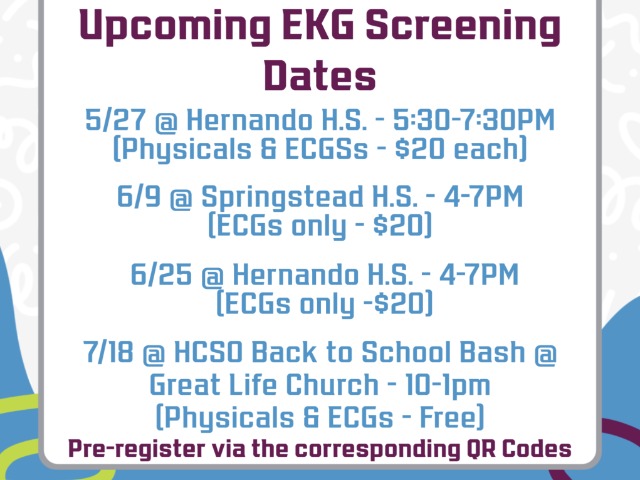 Upcoming EKG Screening Dates

5/27 @ Hernando H.S. - 5:30-7:30PM (Physicals & ECGSs - $20 each)

6/9 @ Springstead H.S. - 4-7PM (ECGs only - $20)

6/25 @ Hernando H.S. - 4-7PM (ECGs only -$20)

7/18 @ HCSO Back to School Bash @ Great Life Church - 10-1pm (Physicals & ECGs - Free)

Pre-register via the corresponding QR Codes